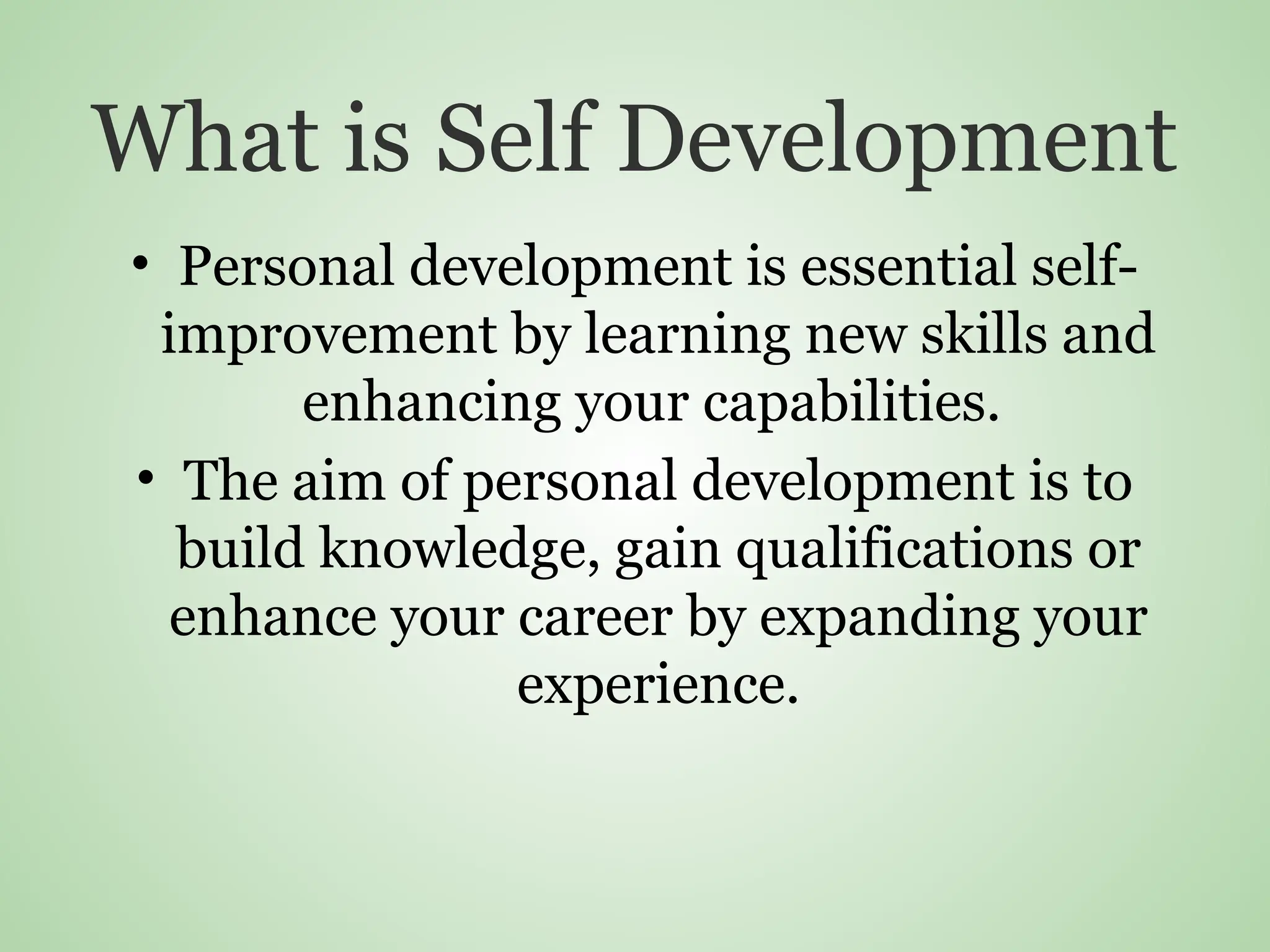 What is Self Development

• Personal development is essential self-improvement by learning new skills and enhancing your capabilities.
• The aim of personal development is to build knowledge, gain qualifications or enhance your career by expanding your experience.